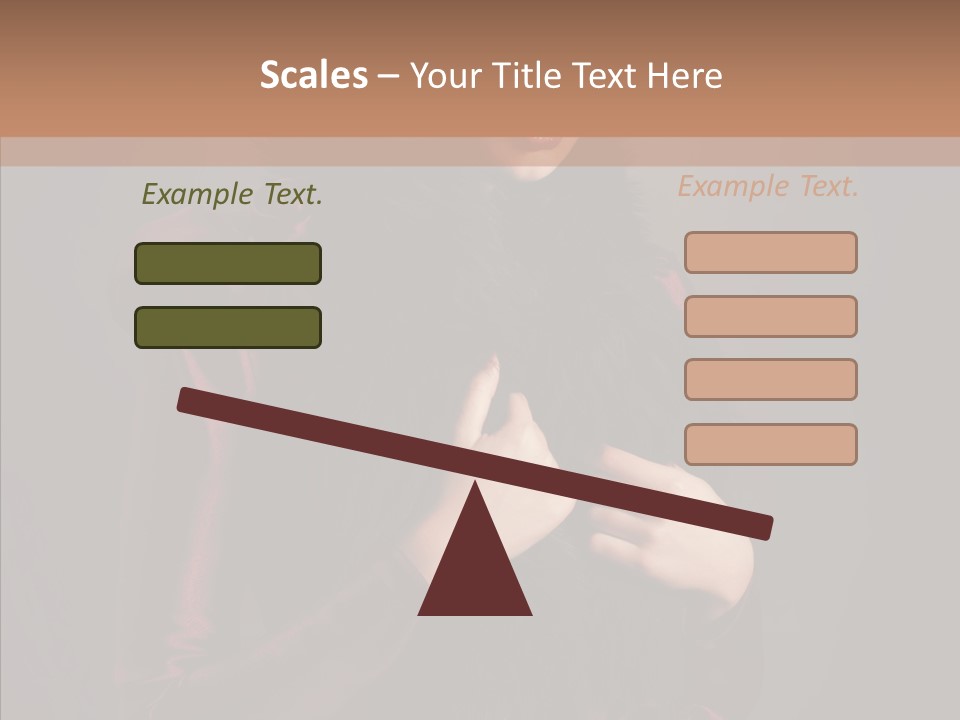 Scales – Your Title Text Here

Example Text.

Example Text.